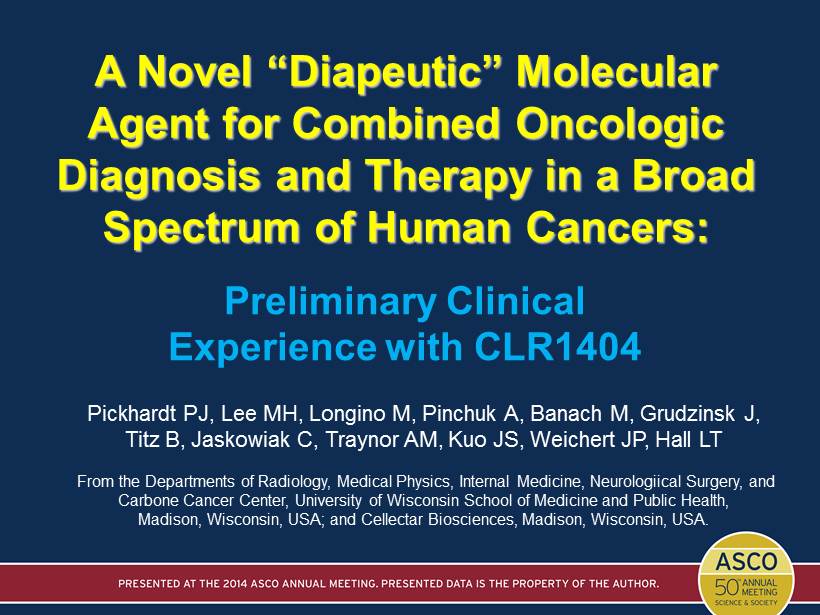 A Novel “Diapeutic” Molecular Agent for Combined Oncologic Diagnosis and Therapy in a Broad Spectrum of Human Cancers:

Preliminary Clinical Experience with CLR1404

Pickhardt PJ, Lee MH, Longino M, Pinchuk A, Banach M, Grudzinsk J, Titz B, Jaskowiak C, Traynor AM, Kuo JS, Weichert JP, Hall LT

From the Departments of Radiology, Medical Physics, Internal Medicine, Neurologiical Surgery, and Carbone Cancer Center, University of Wisconsin School of Medicine and Public Health, Madison, Wisconsin, USA; and Cellectar Biosciences, Madison, Wisconsin, USA.

PRESENTED AT THE 2014 ASCO ANNUAL MEETING. PRESENTED DATA IS THE PROPERTY OF THE AUTHOR.

ASCO
50th ANNUAL MEETING
SCIENCE & SOCIETY